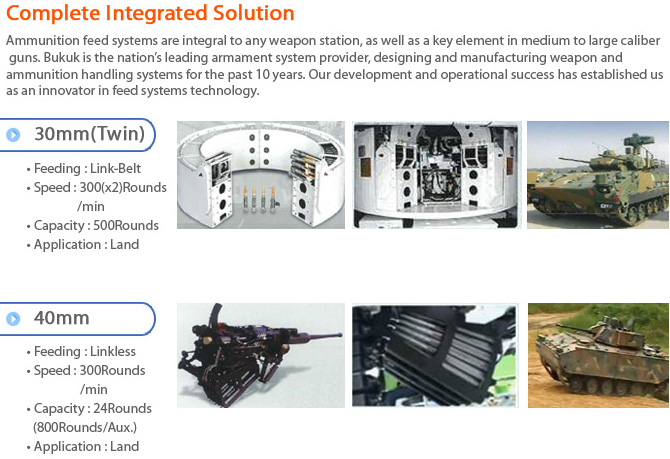 Complete Integrated Solution

Ammunition feed systems are integral to any weapon station, as well as a key element in medium to large caliber guns. Bukuk is the nation's leading armament system provider, designing and manufacturing weapon and ammunition handling systems for the past 10 years. Our development and operational success has established us as an innovator in feed systems technology.

30mm(Twin)

• Feeding : Link-Belt
• Speed : 300(x2)Rounds /min
• Capacity : 500Rounds
• Application : Land

40mm

• Feeding : Linkless
• Speed : 300Rounds /min
• Capacity : 24Rounds (800Rounds/Aux.)
• Application : Land